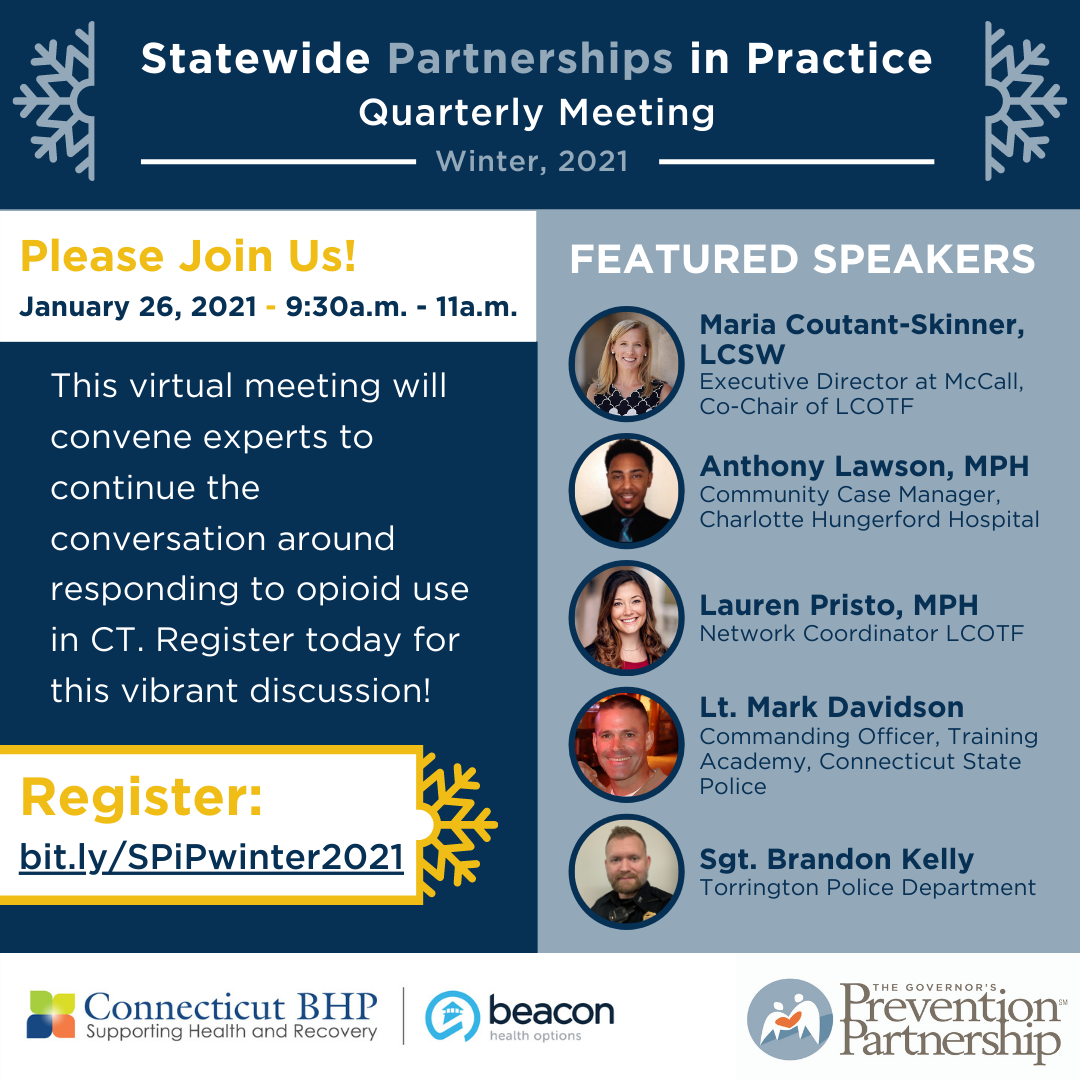 Statewide Partnerships in Practice
Quarterly Meeting
Winter, 2021

Please Join Us!
January 26, 2021 - 9:30a.m. - 11a.m.

This virtual meeting will convene experts to continue the conversation around responding to opioid use in CT. Register today for this vibrant discussion!

Register:
bit.ly/SPiPwinter2021

FEATURED SPEAKERS

Maria Coutant-Skinner, LCSW
Executive Director at McCall, Co-Chair of LCOTF

Anthony Lawson, MPH
Community Case Manager, Charlotte Hungerford Hospital

Lauren Pristo, MPH
Network Coordinator LCOTF

Lt. Mark Davidson
Commanding Officer, Training Academy, Connecticut State Police

Sgt. Brandon Kelly
Torrington Police Department

Connecticut BHP
Supporting Health and Recovery

beacon
health options

THE GOVERNOR'S
Prevention Partnership SM